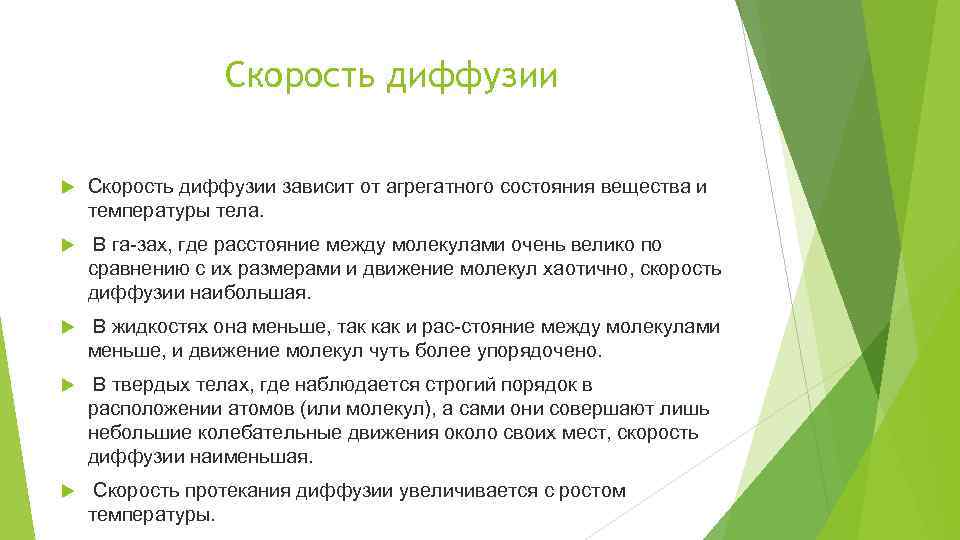 Скорость диффузии

Скорость диффузии зависит от агрегатного состояния вещества и температуры тела.

В га-зах, где расстояние между молекулами очень велико по сравнению с их размерами и движение молекул хаотично, скорость диффузии наибольшая.

В жидкостях она меньше, так как и рас-стояние между молекулами меньше, и движение молекул чуть более упорядочено.

В твердых телах, где наблюдается строгий порядок в расположении атомов (или молекул), а сами они совершают лишь небольшие колебательные движения около своих мест, скорость диффузии наименьшая.

Скорость протекания диффузии увеличивается с ростом температуры.